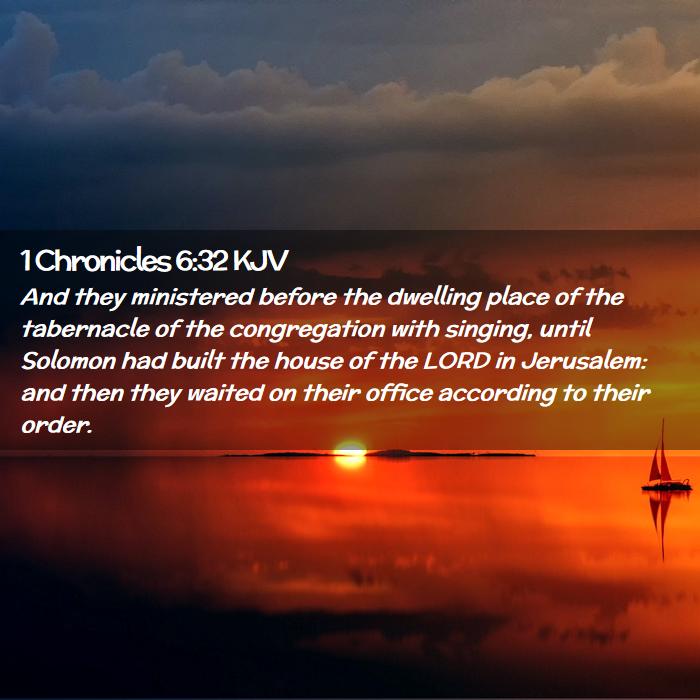 1 Chronicles 6:32 KJV
And they ministered before the dwelling place of the tabernacle of the congregation with singing, until Solomon had built the house of the LORD in Jerusalem: and then they waited on their office according to their order.